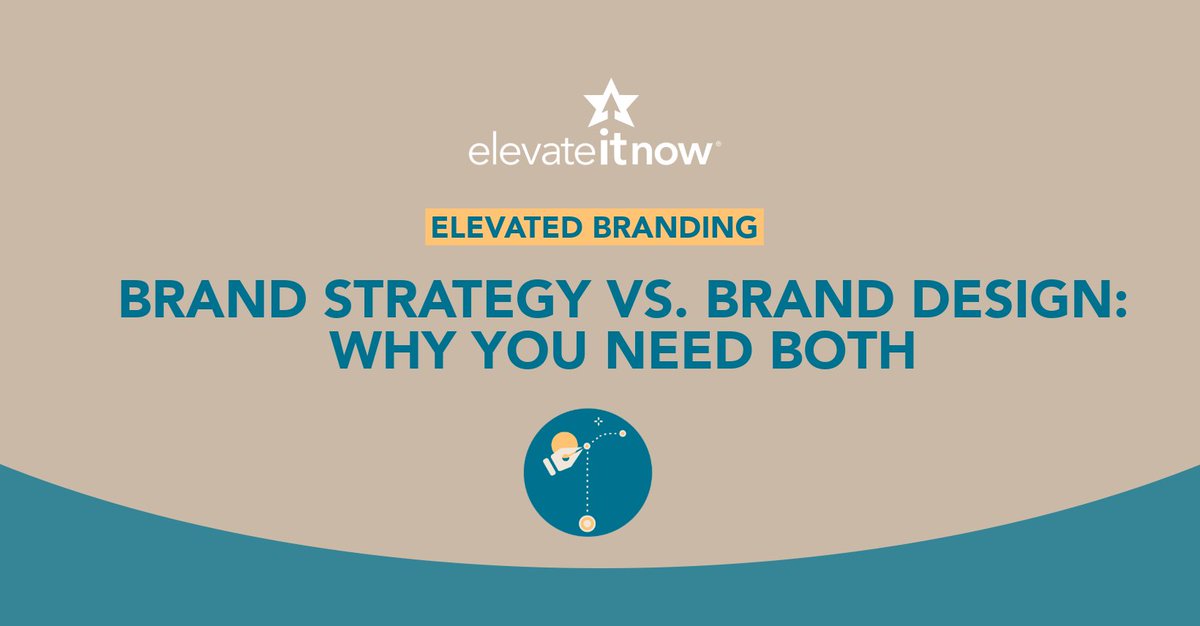 elevateitnow®

ELEVATED BRANDING

BRAND STRATEGY VS. BRAND DESIGN: WHY YOU NEED BOTH